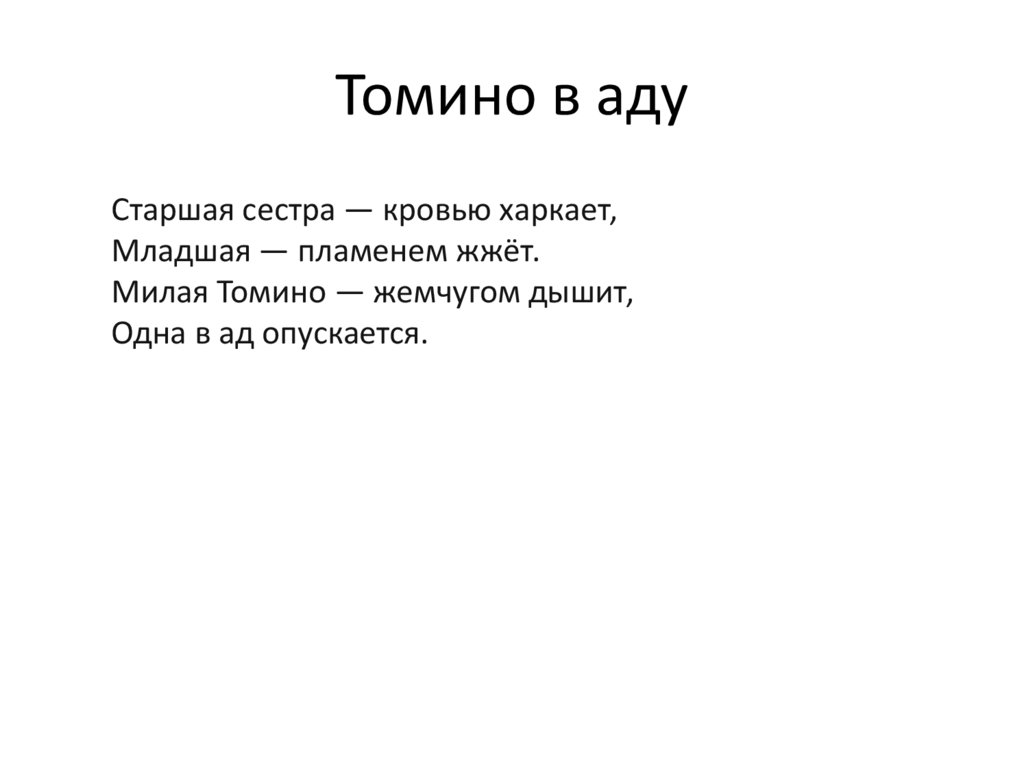 Томино в аду

Старшая сестра — кровью харкает,
Младшая — пламенем жжёт.
Милая Томино — жемчугом дышит,
Одна в ад опускается.